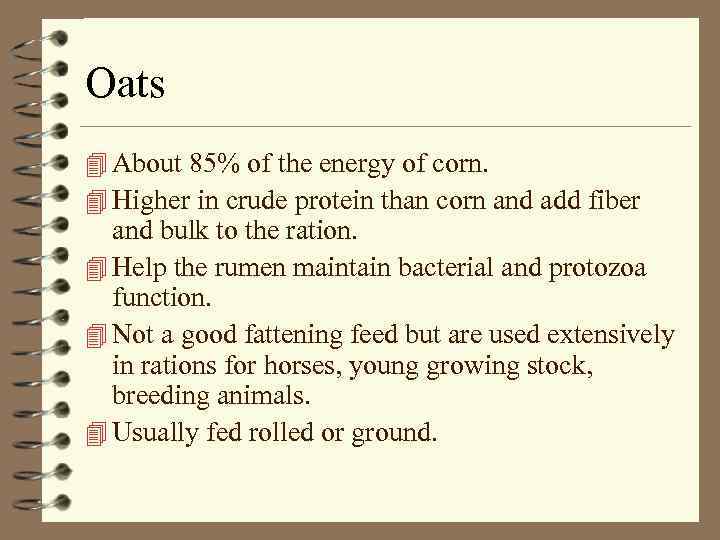 Oats

About 85% of the energy of corn.

Higher in crude protein than corn and add fiber and bulk to the ration.

Help the rumen maintain bacterial and protozoa function.

Not a good fattening feed but are used extensively in rations for horses, young growing stock, breeding animals.

Usually fed rolled or ground.